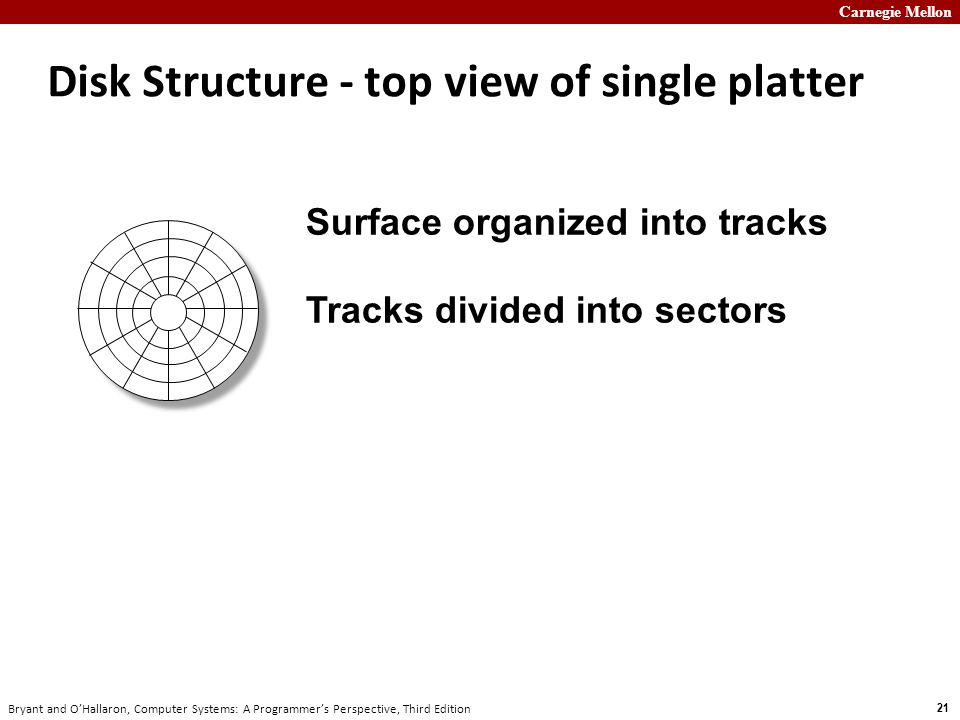 Carnegie Mellon

Disk Structure - top view of single platter

Surface organized into tracks

Tracks divided into sectors

Bryant and O'Hallaron, Computer Systems: A Programmer's Perspective, Third Edition

21